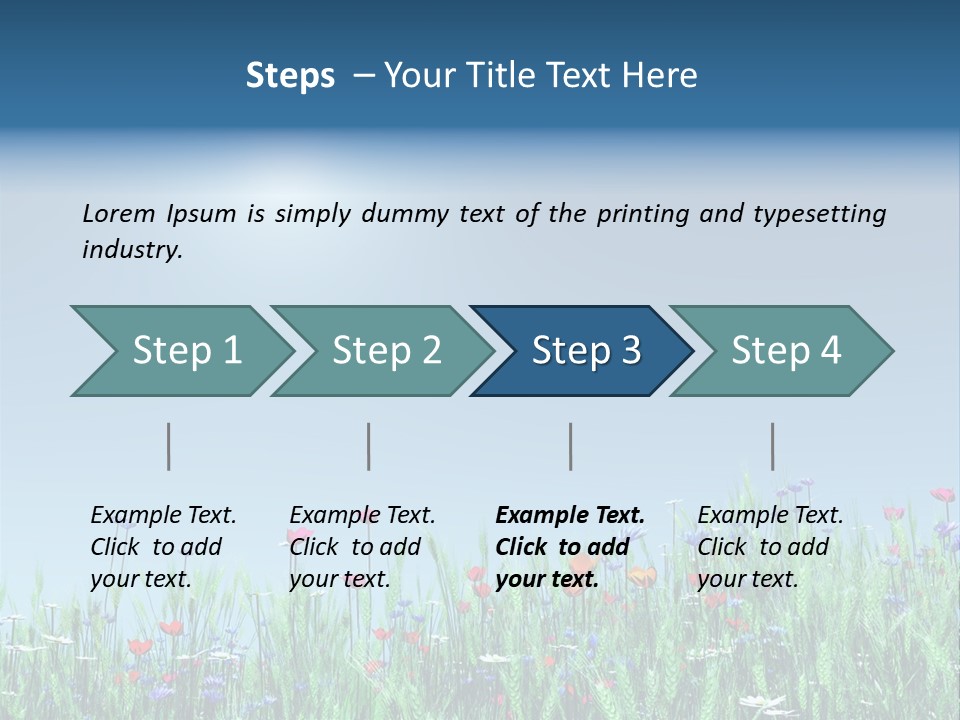 Steps – Your Title Text Here

Lorem Ipsum is simply dummy text of the printing and typesetting industry.

Step 1

Step 2

Step 3

Step 4

Example Text. Click to add your text.

Example Text. Click to add your text.

Example Text. Click to add your text.

Example Text. Click to add your text.